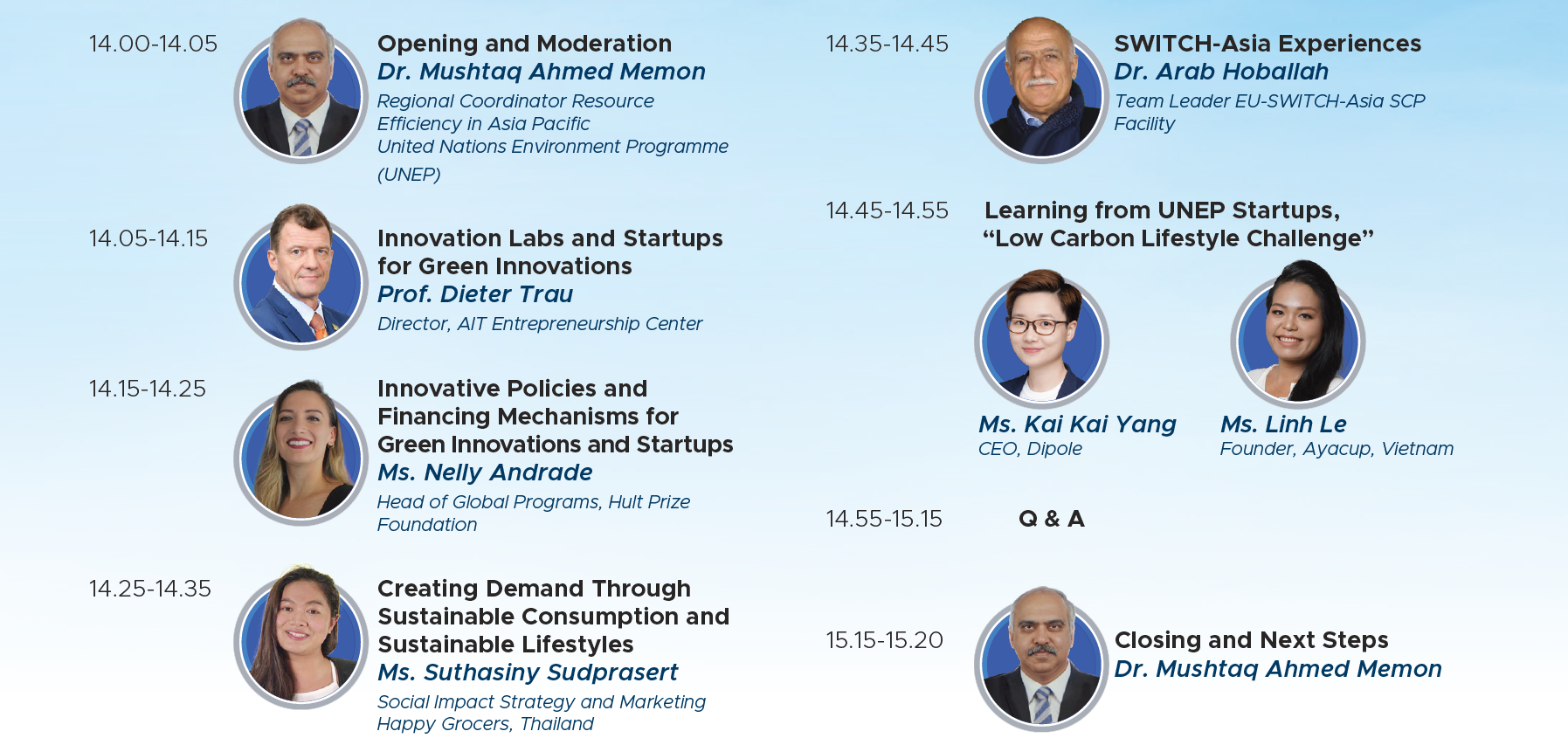 14.00-14.05

Opening and Moderation
Dr. Mushtaq Ahmed Memon
Regional Coordinator Resource Efficiency in Asia Pacific
United Nations Environment Programme (UNEP)

14.05-14.15

Innovation Labs and Startups for Green Innovations
Prof. Dieter Trau
Director, AIT Entrepreneurship Center

14.15-14.25

Innovative Policies and Financing Mechanisms for Green Innovations and Startups
Ms. Nelly Andrade
Head of Global Programs, Hult Prize Foundation

14.25-14.35

Creating Demand Through Sustainable Consumption and Sustainable Lifestyles
Ms. Suthasiny Sudprasert
Social Impact Strategy and Marketing
Happy Grocers, Thailand

14.35-14.45

SWITCH-Asia Experiences
Dr. Arab Hoballah
Team Leader EU-SWITCH-Asia SCP Facility

14.45-14.55

Learning from UNEP Startups, “Low Carbon Lifestyle Challenge”

Ms. Kai Kai Yang
CEO, Dipole

Ms. Linh Le
Founder, Ayacup, Vietnam

14.55-15.15

Q & A

15.15-15.20

Closing and Next Steps
Dr. Mushtaq Ahmed Memon